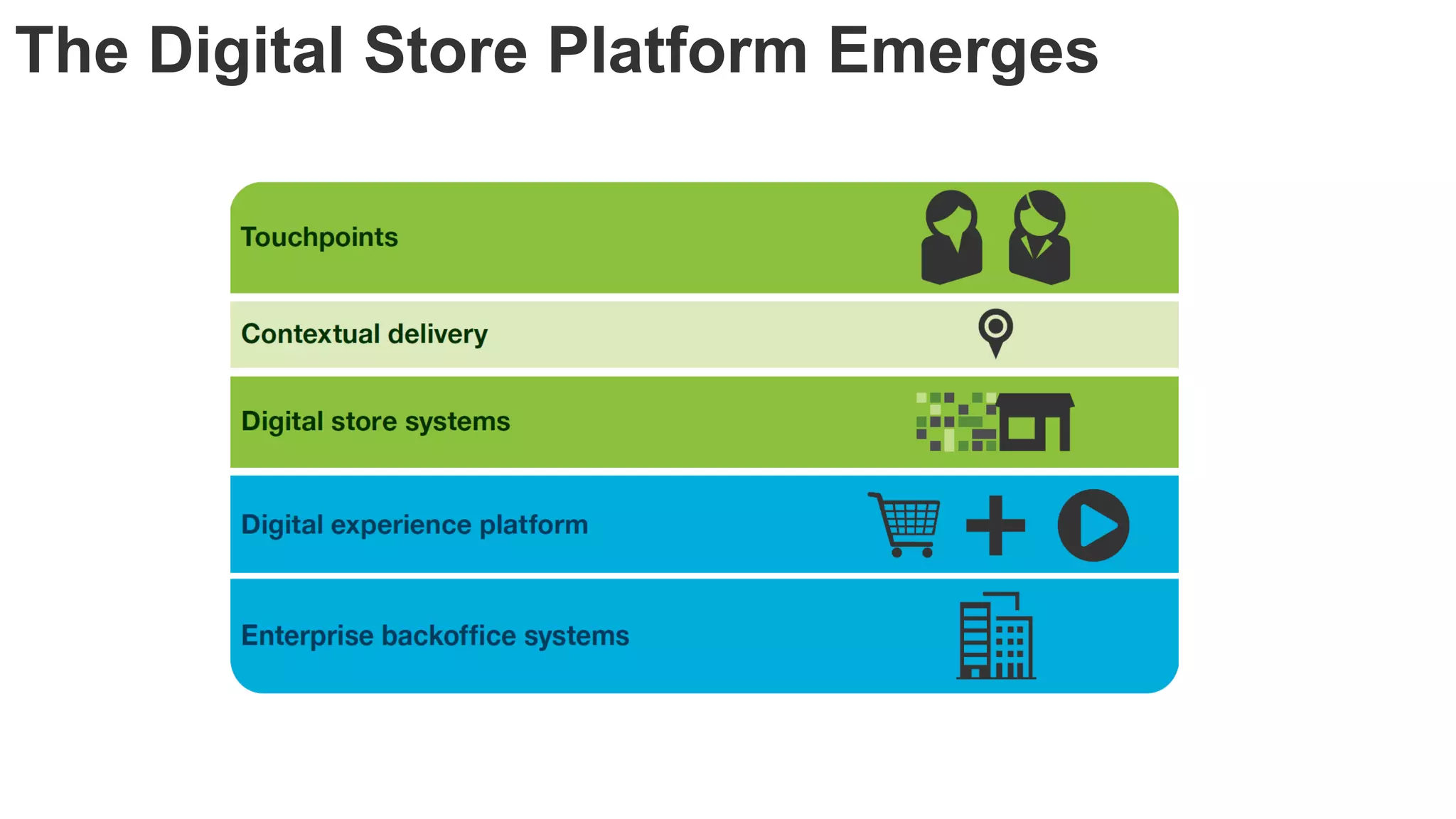 The Digital Store Platform Emerges

Touchpoints

Contextual delivery

Digital store systems

Digital experience platform

Enterprise backoffice systems